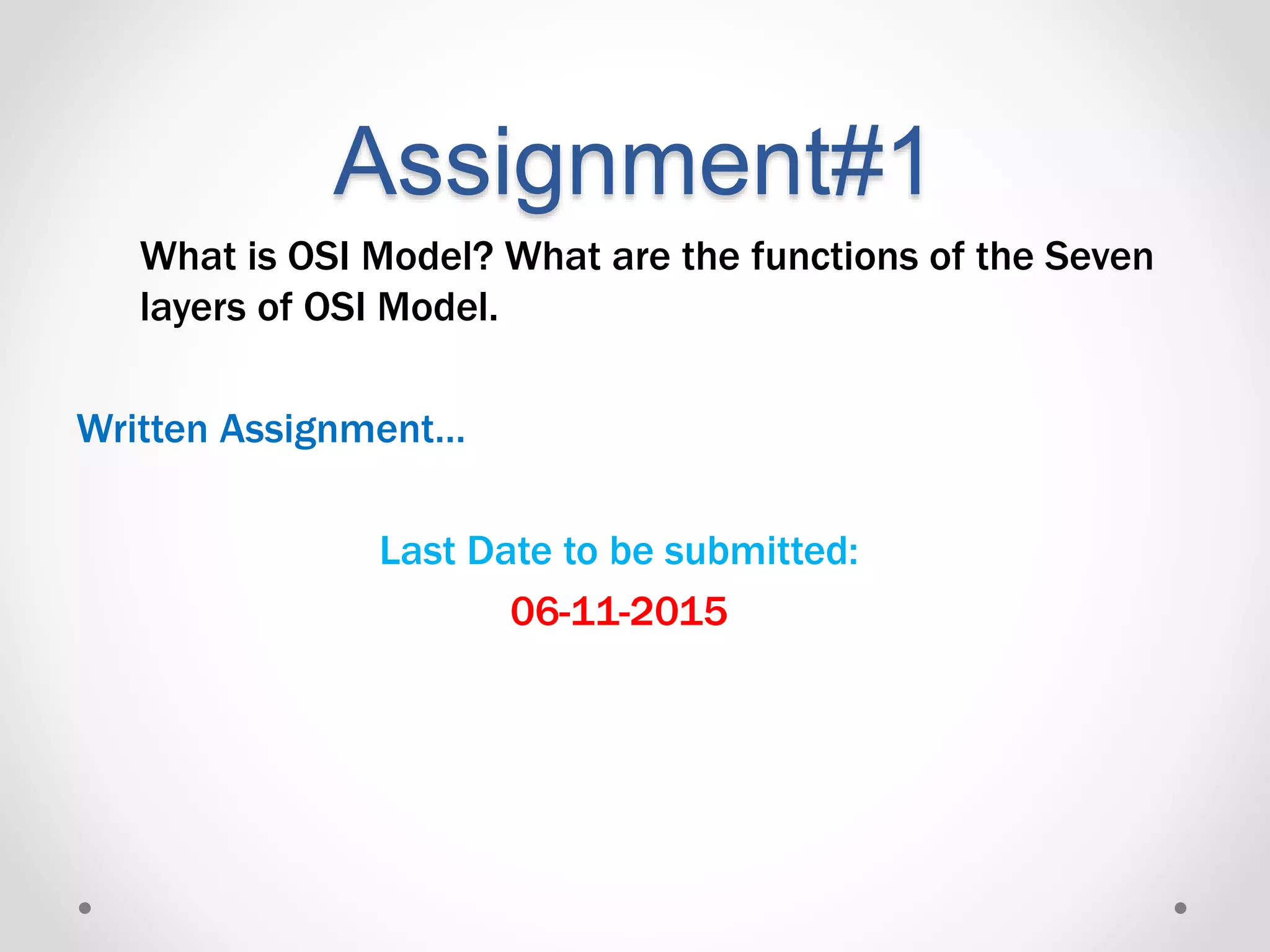 Assignment#1

What is OSI Model? What are the functions of the Seven layers of OSI Model.

Written Assignment…

Last Date to be submitted:

06-11-2015